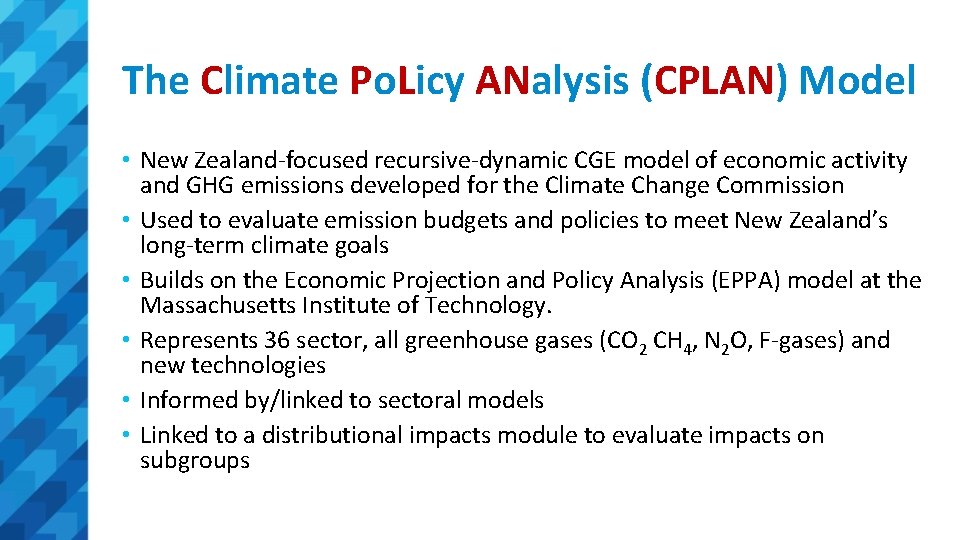 The Climate PoLicy ANalysis (CPLAN) Model

• New Zealand-focused recursive-dynamic CGE model of economic activity and GHG emissions developed for the Climate Change Commission
• Used to evaluate emission budgets and policies to meet New Zealand's long-term climate goals
• Builds on the Economic Projection and Policy Analysis (EPPA) model at the Massachusetts Institute of Technology.
• Represents 36 sector, all greenhouse gases ($CO_2$ $CH_4$, $N_2O$, F-gases) and new technologies
• Informed by/linked to sectoral models
• Linked to a distributional impacts module to evaluate impacts on subgroups